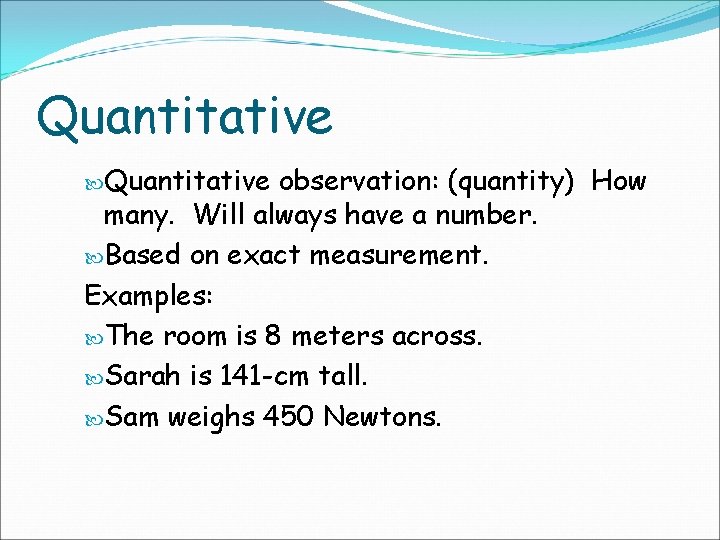 Quantitative

Quantitative observation: (quantity) How many. Will always have a number.

Based on exact measurement.

Examples:

The room is 8 meters across.

Sarah is 141-cm tall.

Sam weighs 450 Newtons.